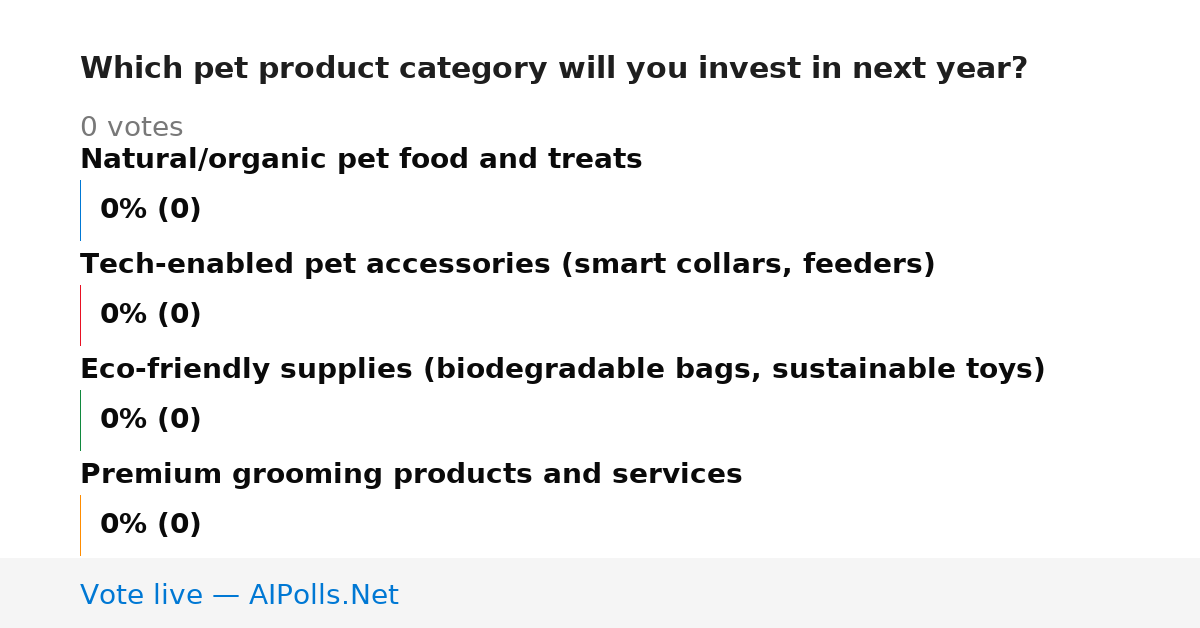 Which pet product category will you invest in next year?

0 votes

Natural/organic pet food and treats

0% (0)

Tech-enabled pet accessories (smart collars, feeders)

0% (0)

Eco-friendly supplies (biodegradable bags, sustainable toys)

0% (0)

Premium grooming products and services

0% (0)

Vote live — AIPolls.Net